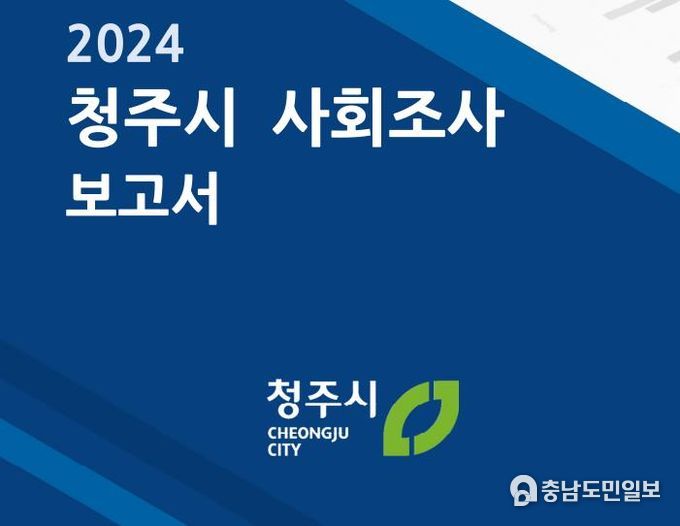 2024
청주시 사회조사
보고서

청주시
CHEONGJU
CITY

충남도민일보